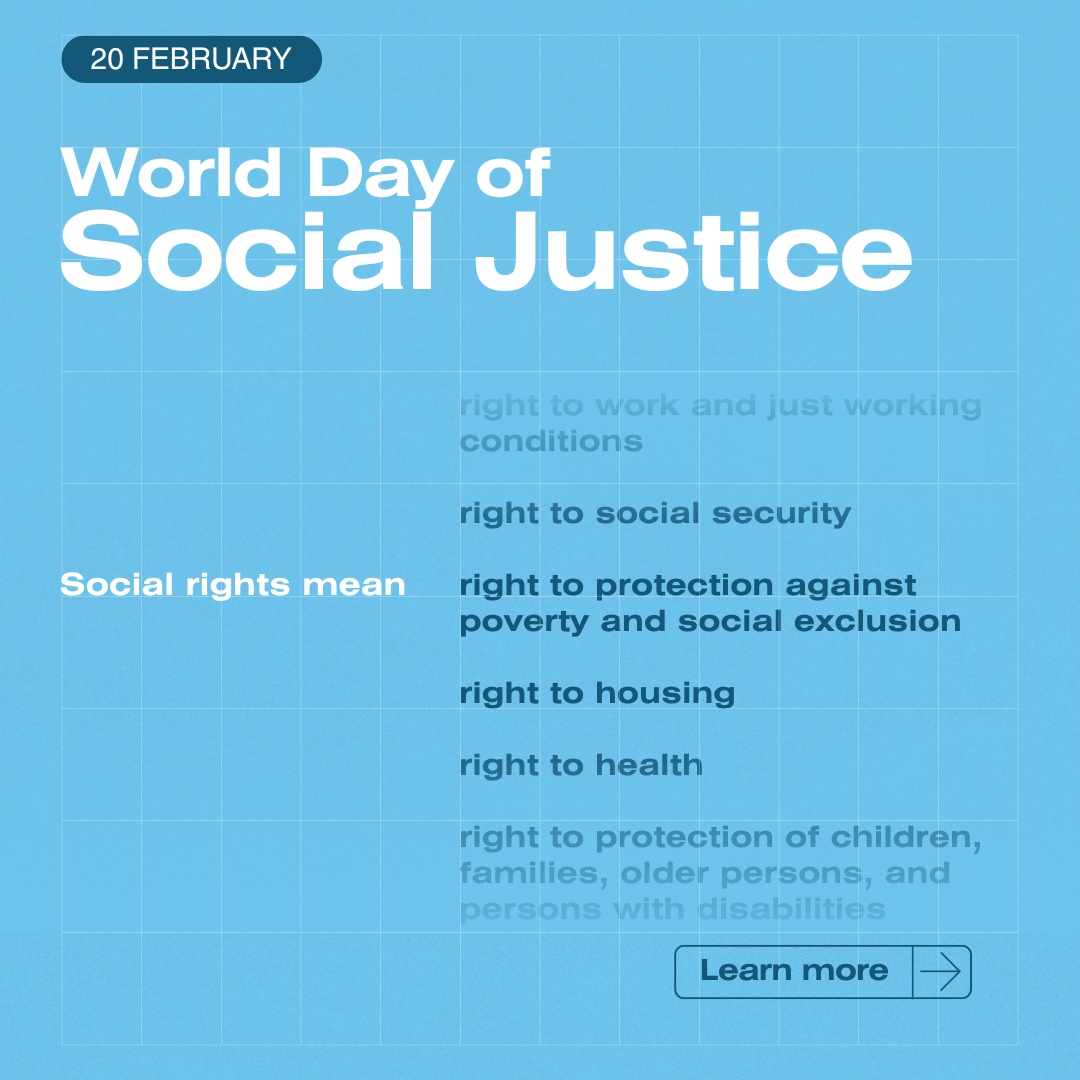 20 FEBRUARY

World Day of Social Justice

Social rights mean

right to work and just working conditions

right to social security

right to protection against poverty and social exclusion

right to housing

right to health

right to protection of children, families, older persons, and persons with disabilities

Learn more